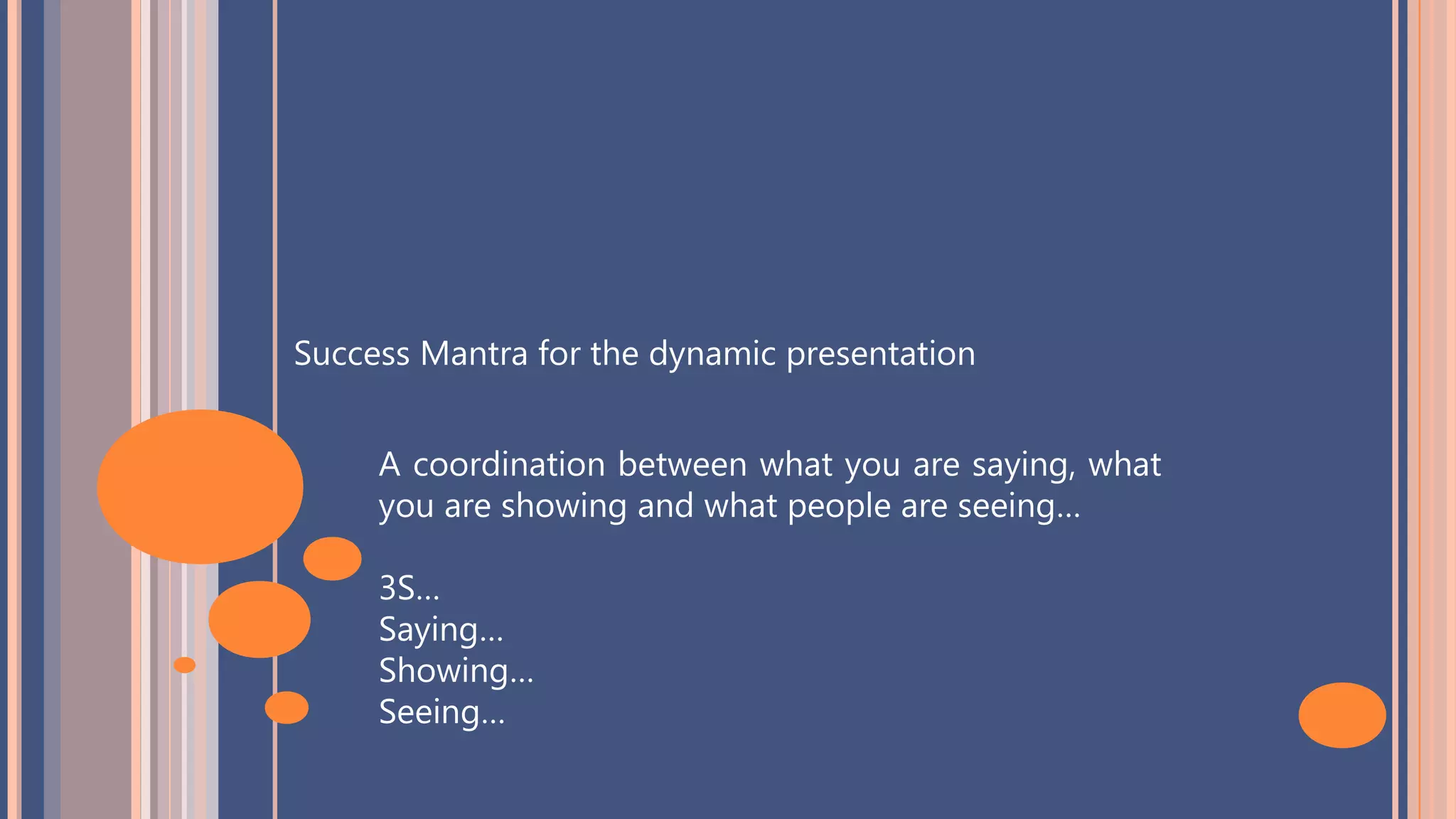 Success Mantra for the dynamic presentation

A coordination between what you are saying, what you are showing and what people are seeing…

3S…
Saying…
Showing…
Seeing…